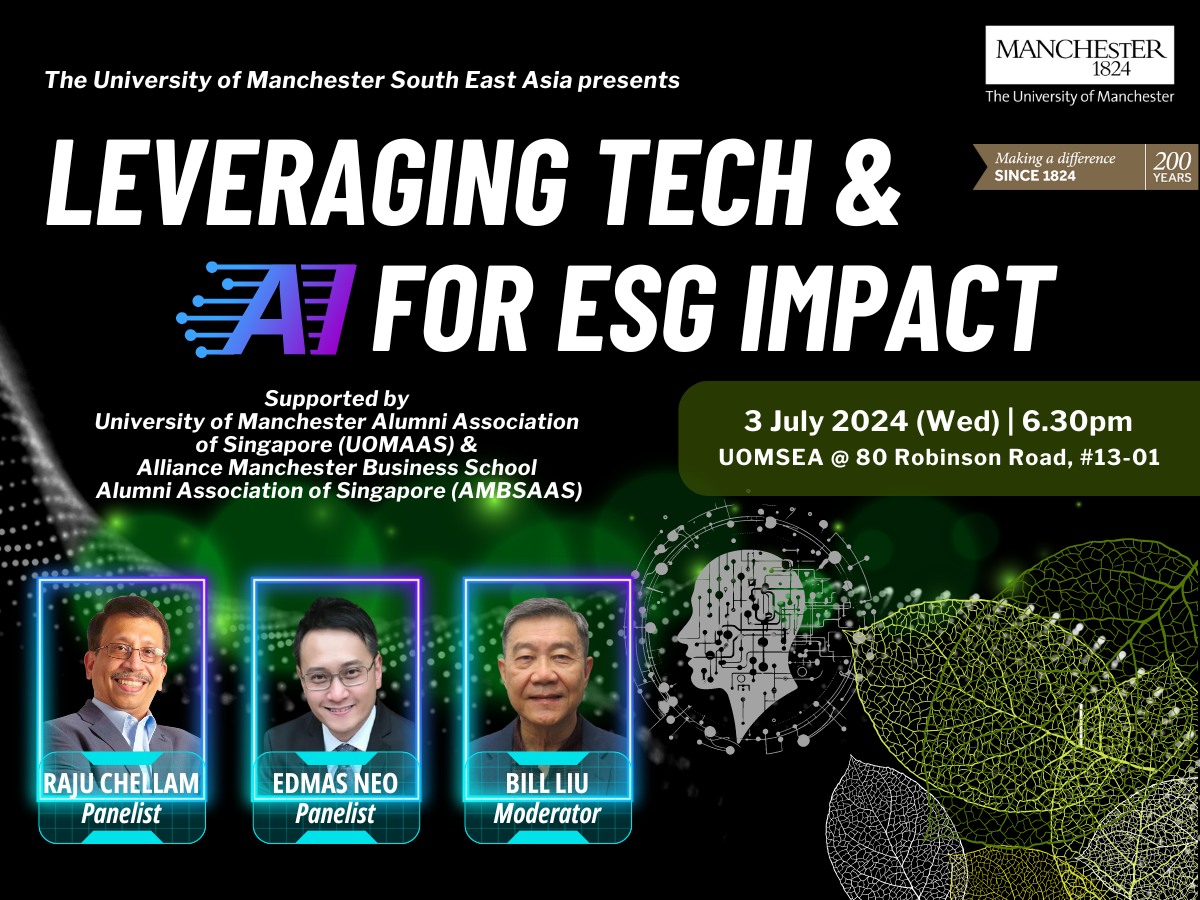 The University of Manchester South East Asia presents

MANCHESTER
1824
The University of Manchester

Making a difference
SINCE 1824
200
YEARS

LEVERAGING TECH &
AI FOR ESG IMPACT

Supported by
University of Manchester Alumni Association of Singapore (UOMAAS) &
Alliance Manchester Business School Alumni Association of Singapore (AMBSAAS)

3 July 2024 (Wed) | 6.30pm
UOMSEA @ 80 Robinson Road, #13-01

RAJU CHELLAM
Panelist

EDMAS NEO
Panelist

BILL LIU
Moderator